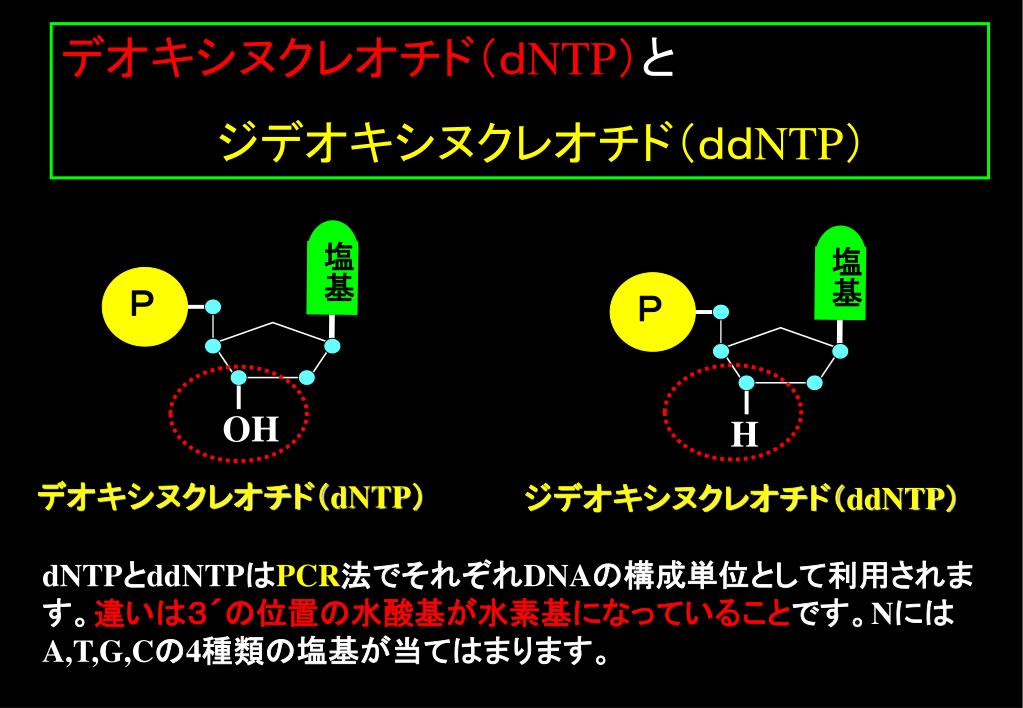 デオキシヌクレオチド（dNTP）と

ジデオキシヌクレオチド（ddNTP）

P

塩基

OH

デオキシヌクレオチド（dNTP）

P

塩基

H

ジデオキシヌクレオチド（ddNTP）

dNTPとddNTPはPCR法でそれぞれDNAの構成単位として利用されます。違いは3´の位置の水酸基が水素基になっていることです。Nには A,T,G,Cの4種類の塩基が当てはまります。